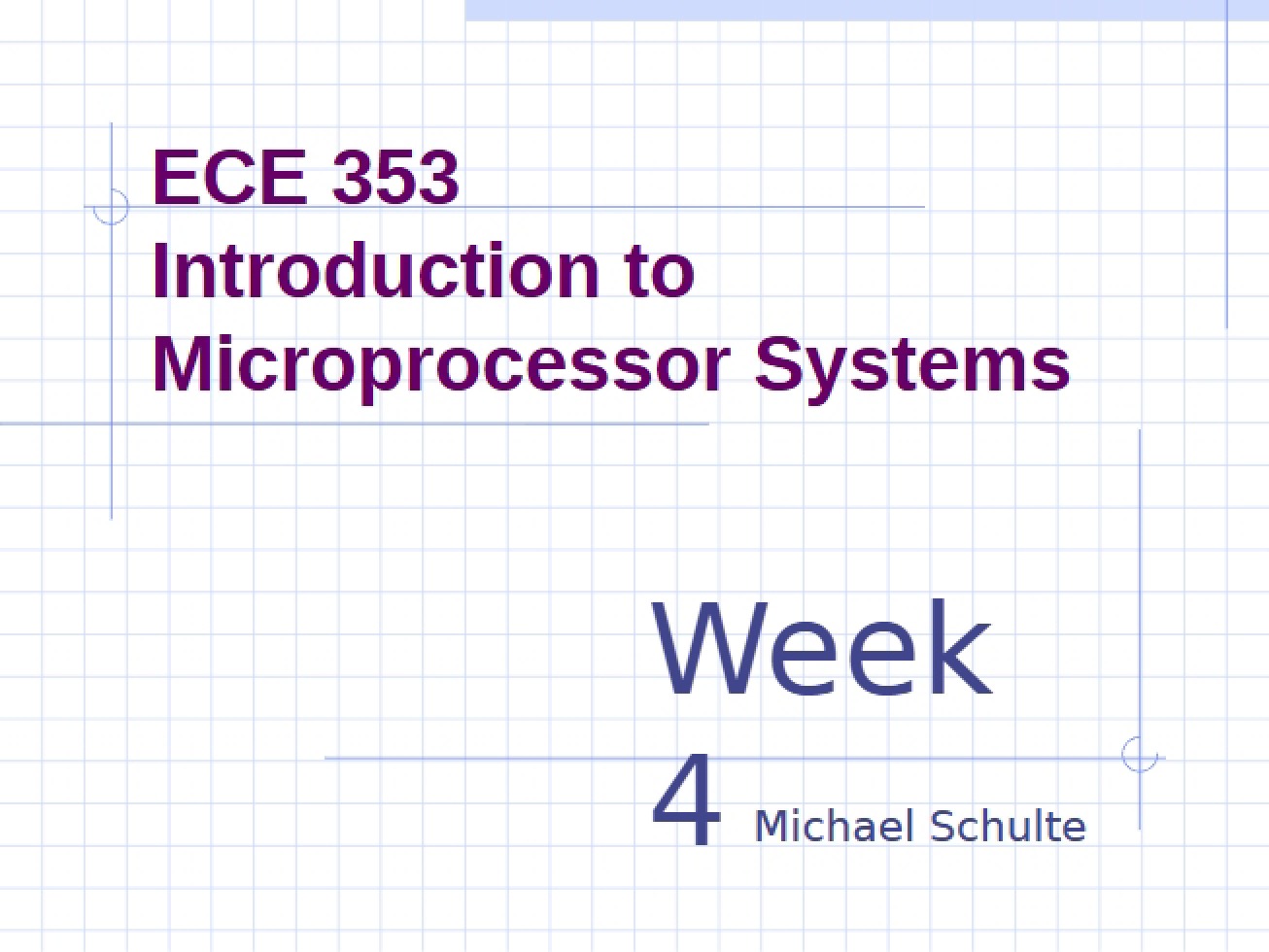 ECE 353
Introduction to
Microprocessor Systems

Week
4 Michael Schulte